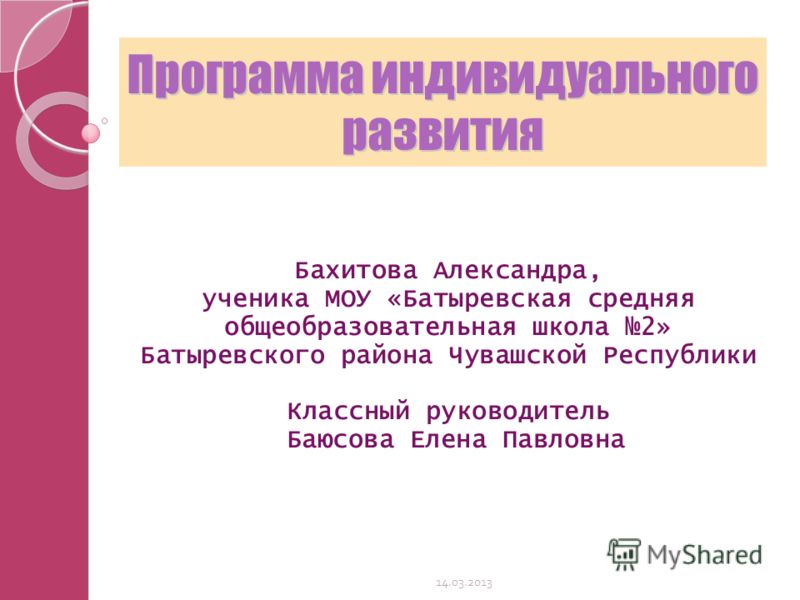 Программа индивидуального развития

Бахитова Александра,
ученика МОУ «Батыревская средняя общеобразовательная школа №2»
Батыревского района Чувашской Республики

Классный руководитель
Баюсова Елена Павловна

MyShared

14.03.2013